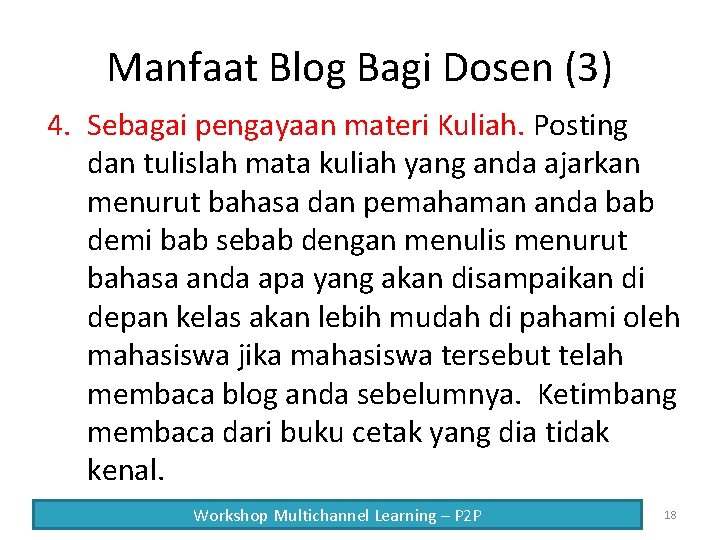 Manfaat Blog Bagi Dosen (3)

4. Sebagai pengayaan materi Kuliah. Posting dan tulislah mata kuliah yang anda ajarkan menurut bahasa dan pemahaman anda bab demi bab sebab dengan menulis menurut bahasa anda apa yang akan disampaikan di depan kelas akan lebih mudah di pahami oleh mahasiswa jika mahasiswa tersebut telah membaca blog anda sebelumnya. Ketimbang membaca dari buku cetak yang dia tidak kenal.

Workshop Multichannel Learning – P2P

18